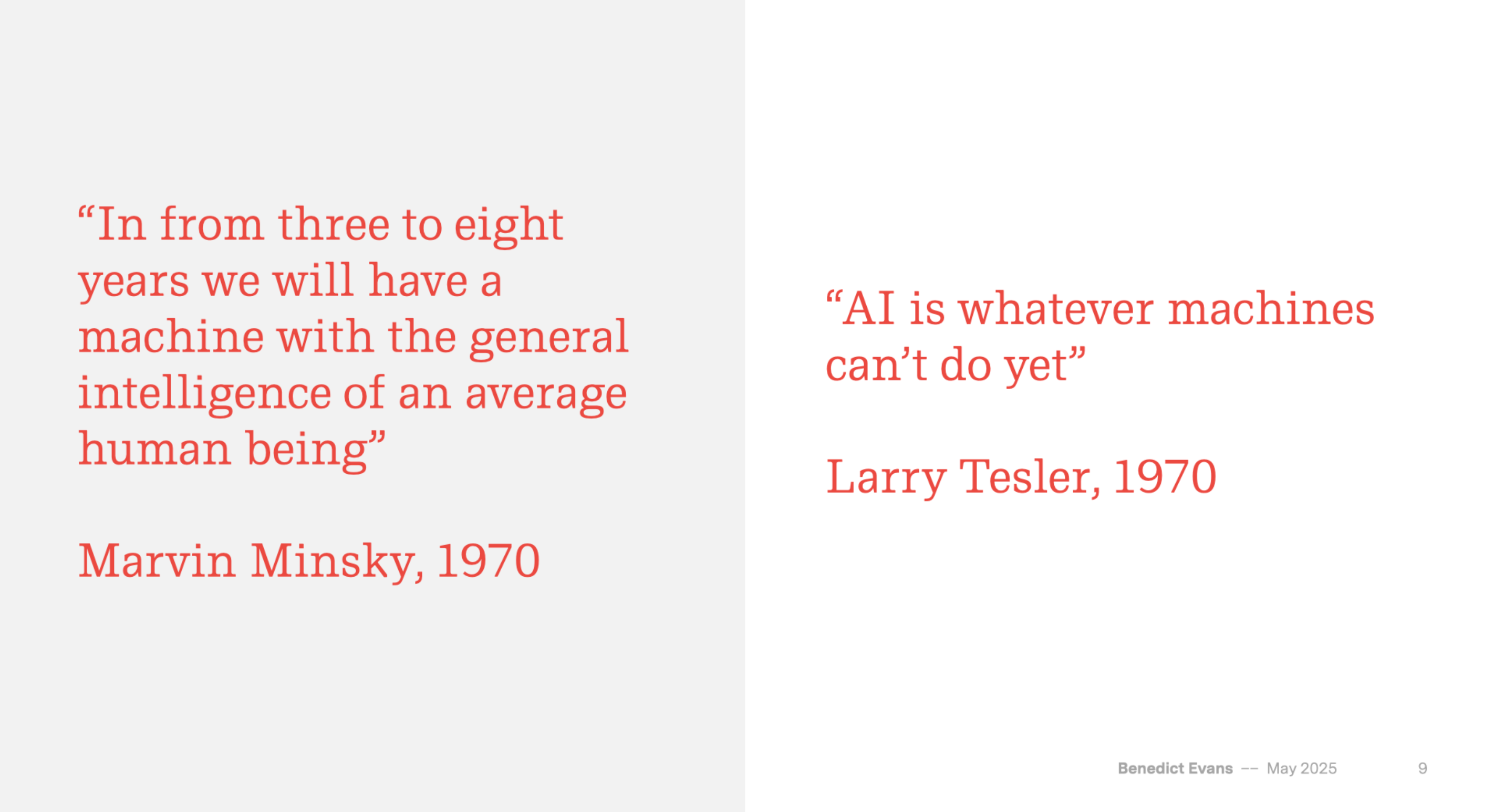 “In from three to eight years we will have a machine with the general intelligence of an average human being”

Marvin Minsky, 1970

“AI is whatever machines can’t do yet”

Larry Tesler, 1970

Benedict Evans –– May 2025

9